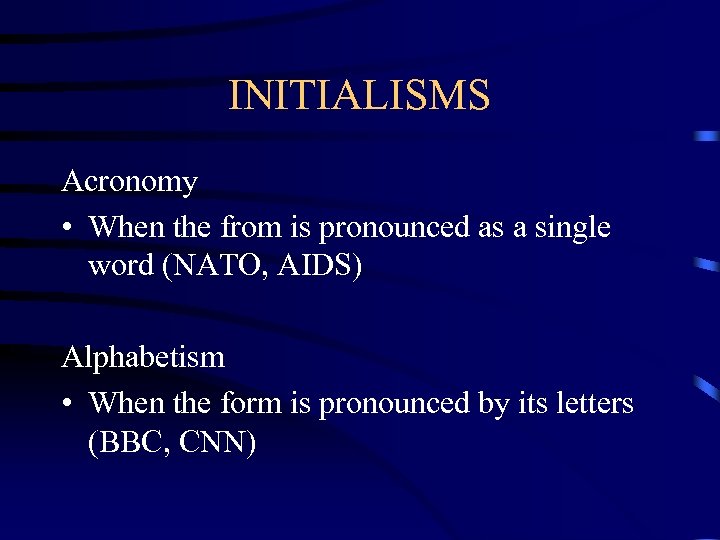 INITIALISMS

Acronomy

• When the from is pronounced as a single word (NATO, AIDS)

Alphabetism

• When the form is pronounced by its letters (BBC, CNN)